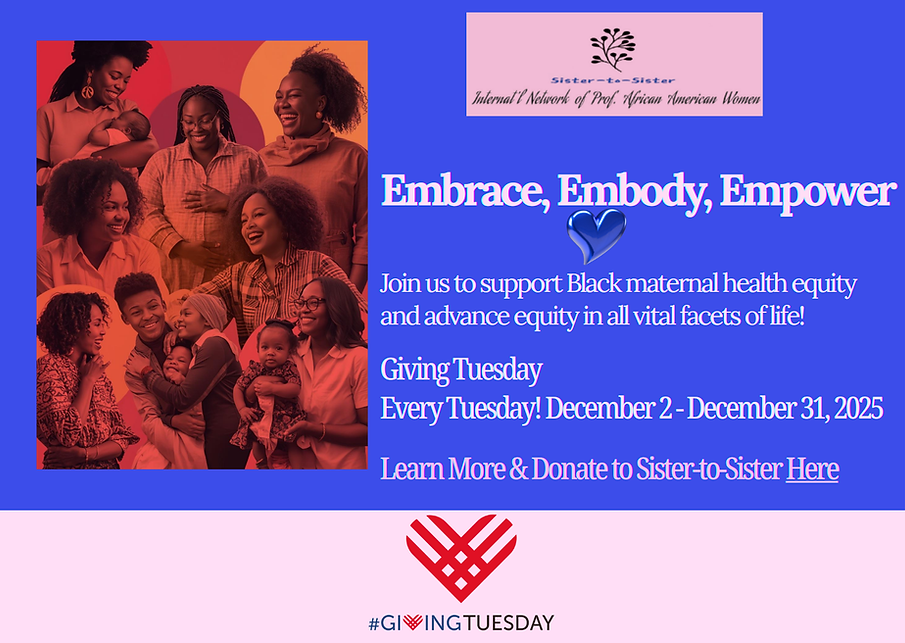 Sister-to-Sister
Internat'l Network of Prof. African American Women

Embrace, Embody, Empower

Join us to support Black maternal health equity and advance equity in all vital facets of life!

Giving Tuesday
Every Tuesday! December 2 - December 31, 2025

Learn More & Donate to Sister-to-Sister Here

#GIVINGTUESDAY